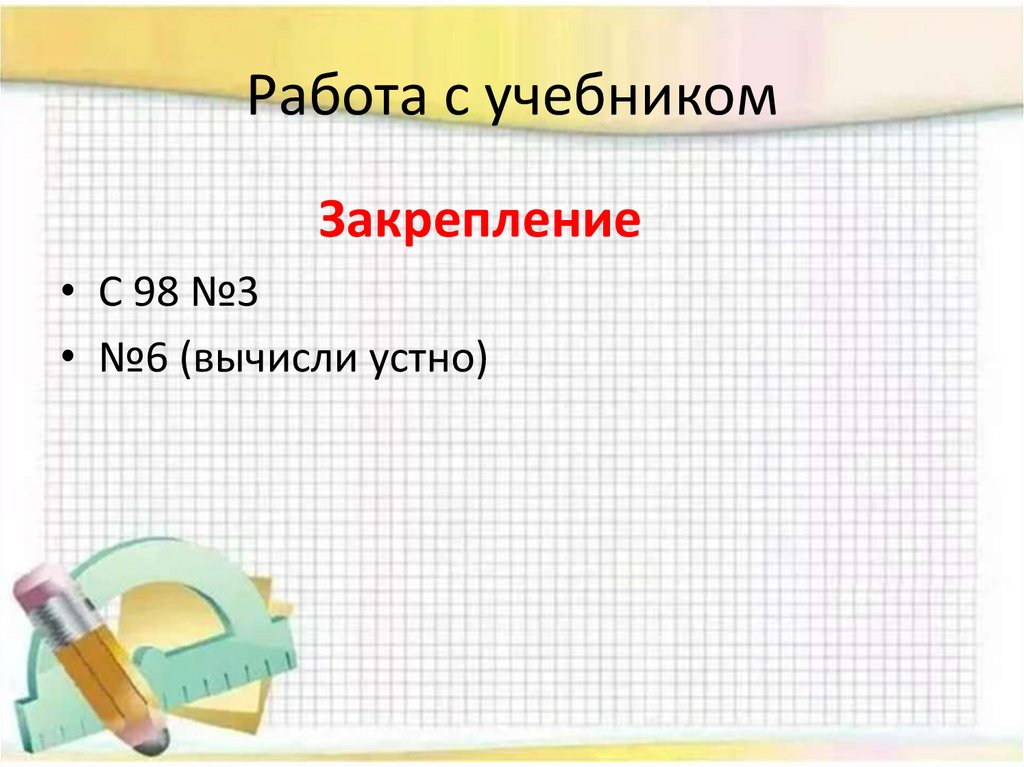 Работа с учебником

Закрепление

• С 98 №3
• №6 (вычисли устно)